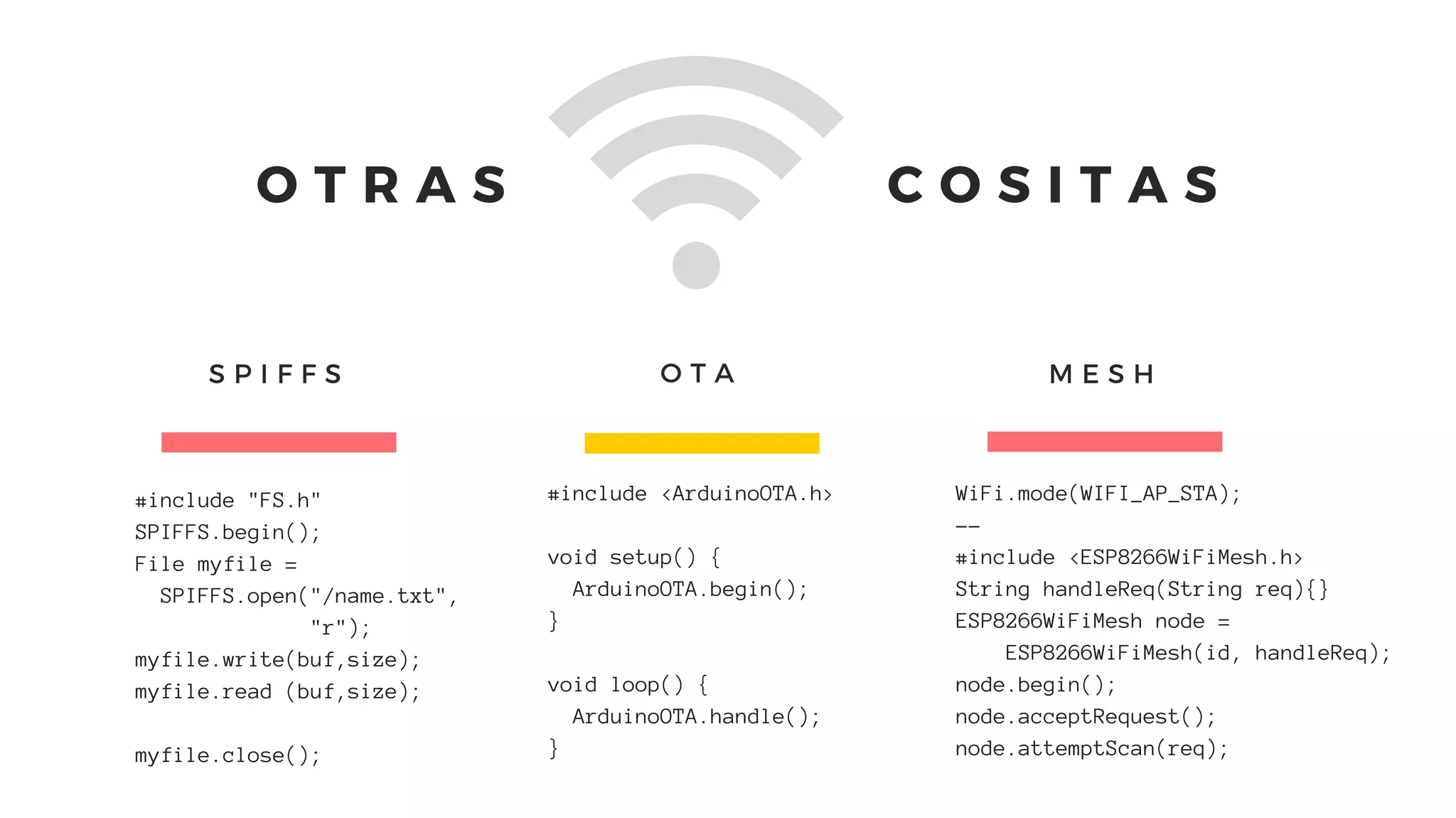 OTRAS COSITAS

SPIFFS

#include "FS.h"
SPIFFS.begin();
File myfile =
  SPIFFS.open("/name.txt",
              "r");
myfile.write(buf,size);
myfile.read (buf,size);

myfile.close();

OTA

#include <ArduinoOTA.h>

void setup() {
  ArduinoOTA.begin();
}

void loop() {
  ArduinoOTA.handle();
}

MESH

WiFi.mode(WIFI_AP_STA);
--
#include <ESP8266WiFiMesh.h>
String handleReq(String req){}
ESP8266WiFiMesh node =
    ESP8266WiFiMesh(id, handleReq);
node.begin();
node.acceptRequest();
node.attemptScan(req);